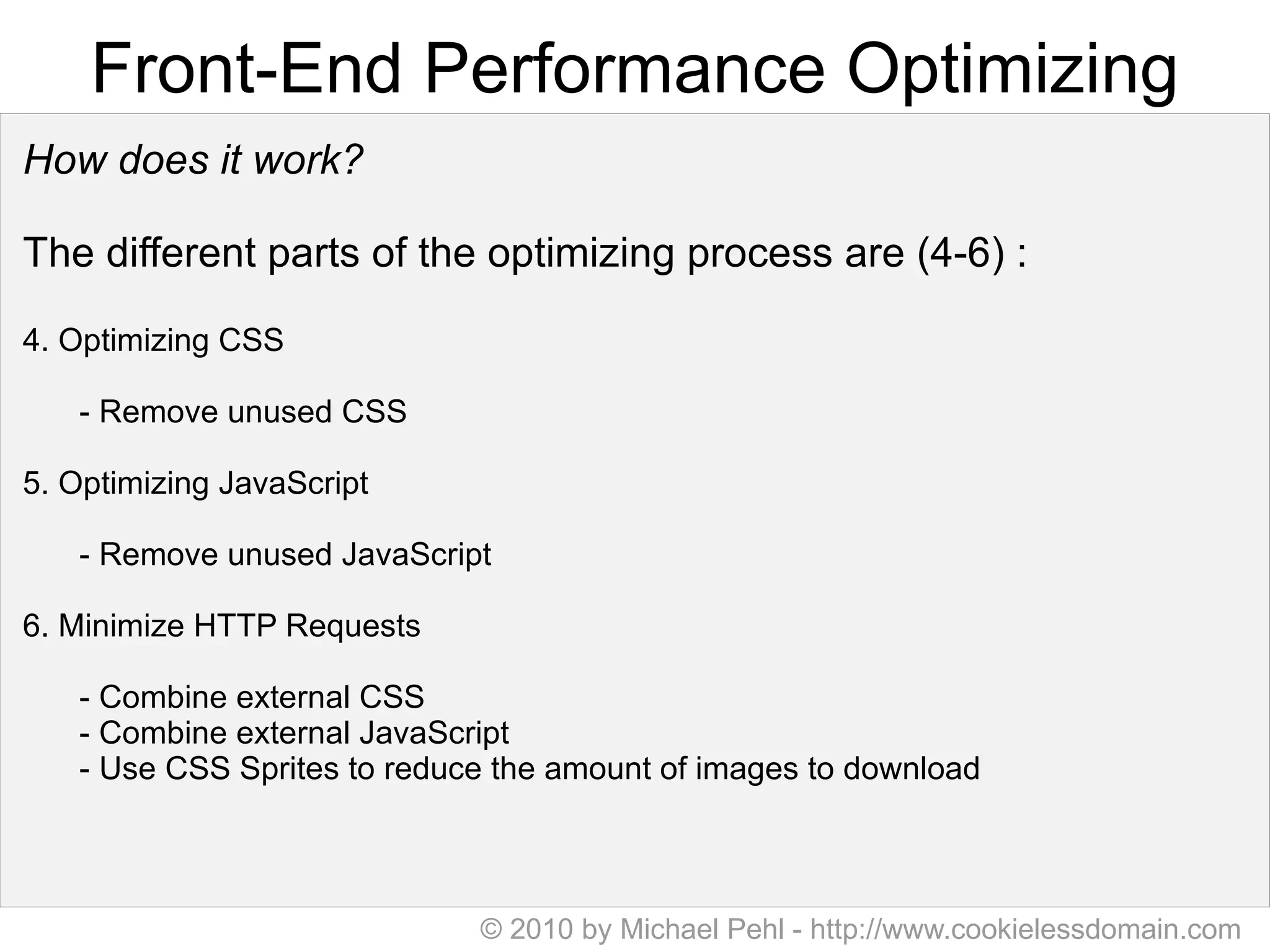 Front-End Performance Optimizing

How does it work?

The different parts of the optimizing process are (4-6) :

4. Optimizing CSS

- Remove unused CSS

5. Optimizing JavaScript

- Remove unused JavaScript

6. Minimize HTTP Requests

- Combine external CSS
- Combine external JavaScript
- Use CSS Sprites to reduce the amount of images to download

© 2010 by Michael Pehl - http://www.cookielessdomain.com